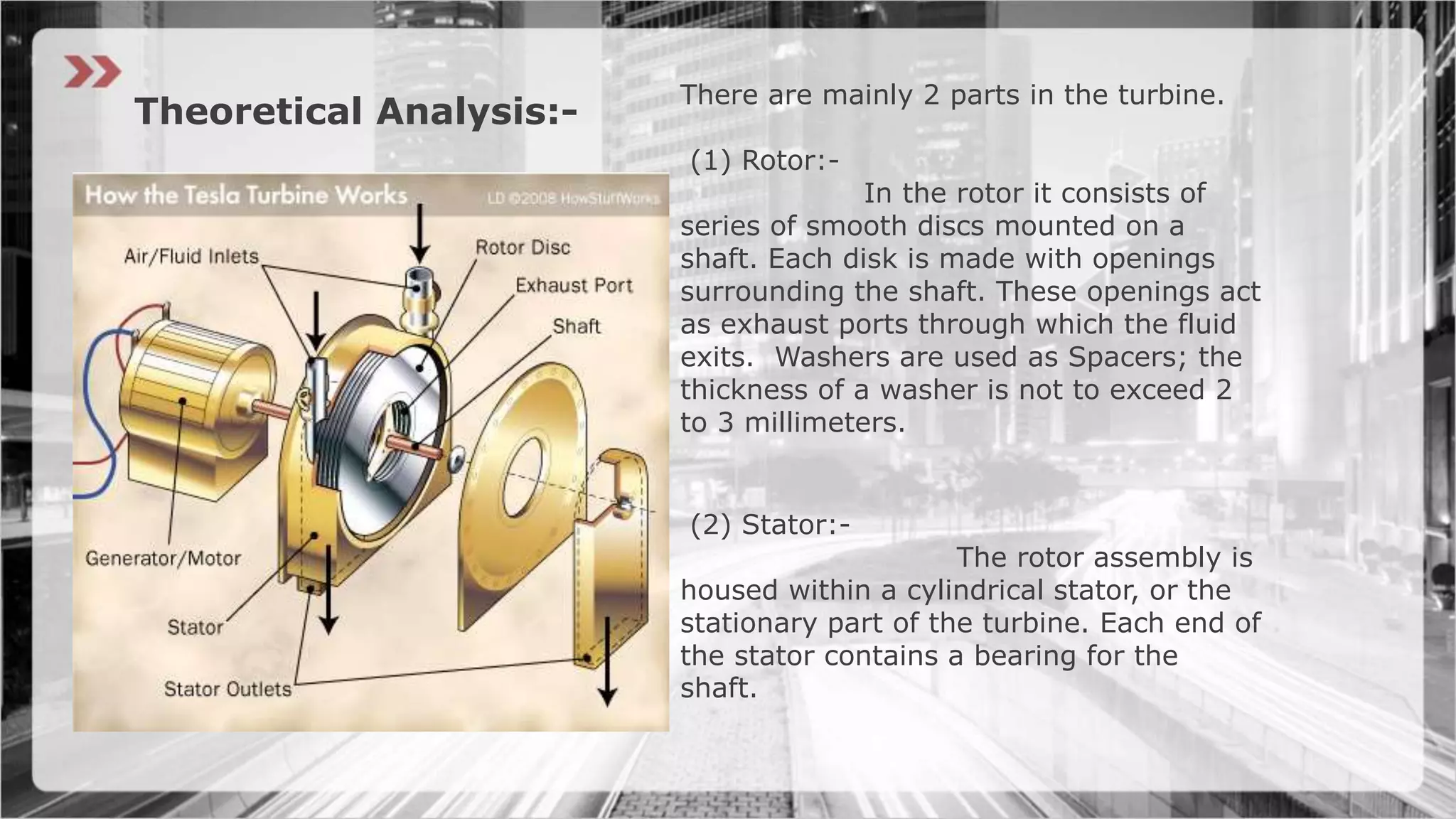 Theoretical Analysis:-

How the Tesla Turbine Works

LD ©2008 HowStuffWorks

Air/Fluid Inlets

Rotor Disc

Exhaust Port

Shaft

Generator/Motor

Stator

Stator Outlets

There are mainly 2 parts in the turbine.

(1) Rotor:-

In the rotor it consists of series of smooth discs mounted on a shaft. Each disk is made with openings surrounding the shaft. These openings act as exhaust ports through which the fluid exits. Washers are used as Spacers; the thickness of a washer is not to exceed 2 to 3 millimeters.

(2) Stator:-

The rotor assembly is housed within a cylindrical stator, or the stationary part of the turbine. Each end of the stator contains a bearing for the shaft.